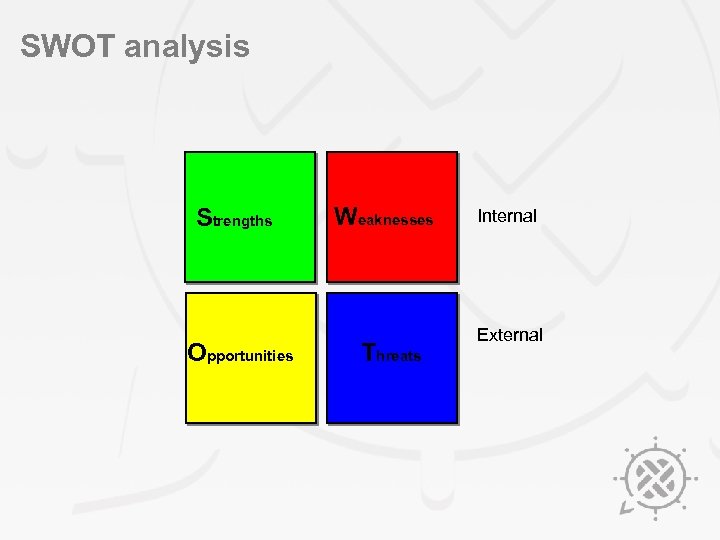 SWOT analysis

Strengths

Weaknesses

Internal

Opportunities

Threats

External